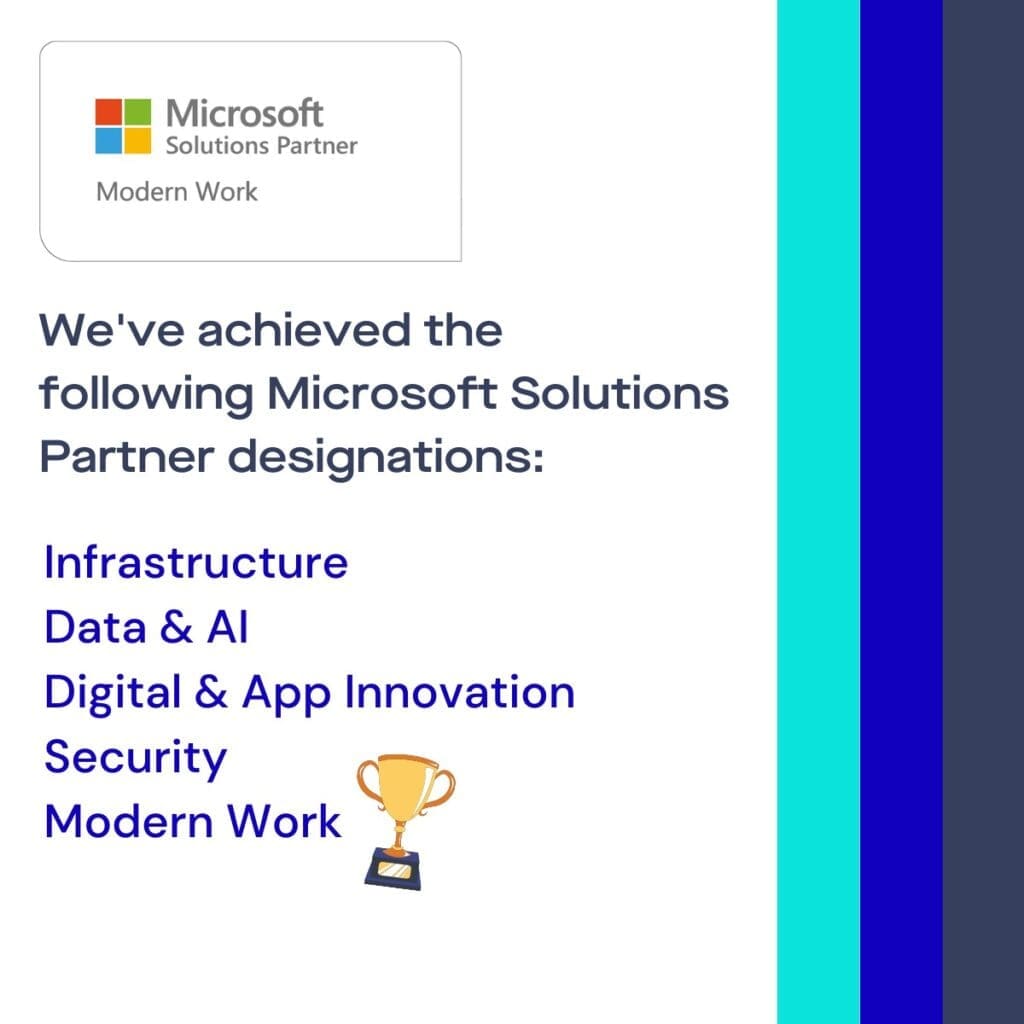 Microsoft
Solutions Partner
Modern Work

We've achieved the following Microsoft Solutions Partner designations:

Infrastructure
Data & AI
Digital & App Innovation
Security
Modern Work